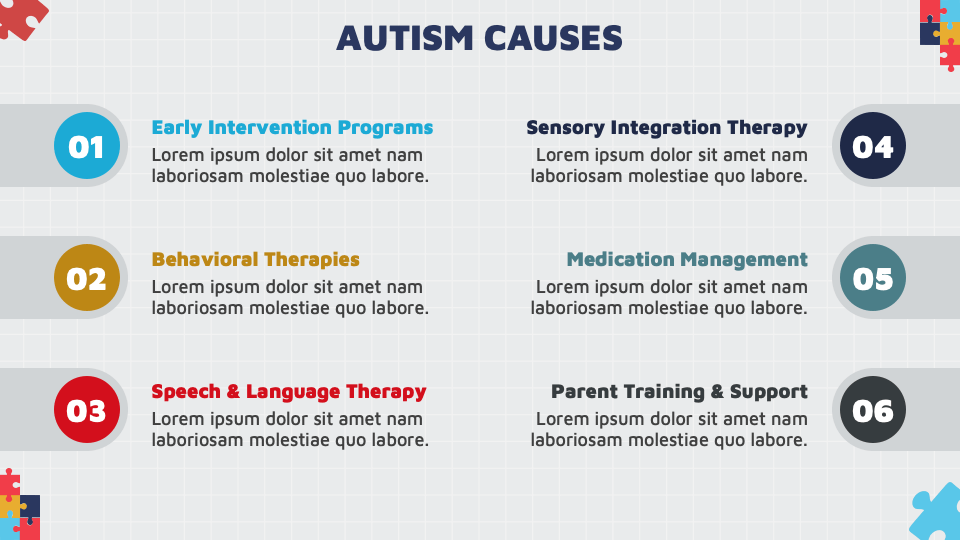 AUTISM CAUSES

01

Early Intervention Programs

Lorem ipsum dolor sit amet nam laboriosam molestiae quo labore.

02

Behavioral Therapies

Lorem ipsum dolor sit amet nam laboriosam molestiae quo labore.

03

Speech & Language Therapy

Lorem ipsum dolor sit amet nam laboriosam molestiae quo labore.

Sensory Integration Therapy

Lorem ipsum dolor sit amet nam laboriosam molestiae quo labore.

04

Medication Management

Lorem ipsum dolor sit amet nam laboriosam molestiae quo labore.

05

Parent Training & Support

Lorem ipsum dolor sit amet nam laboriosam molestiae quo labore.

06